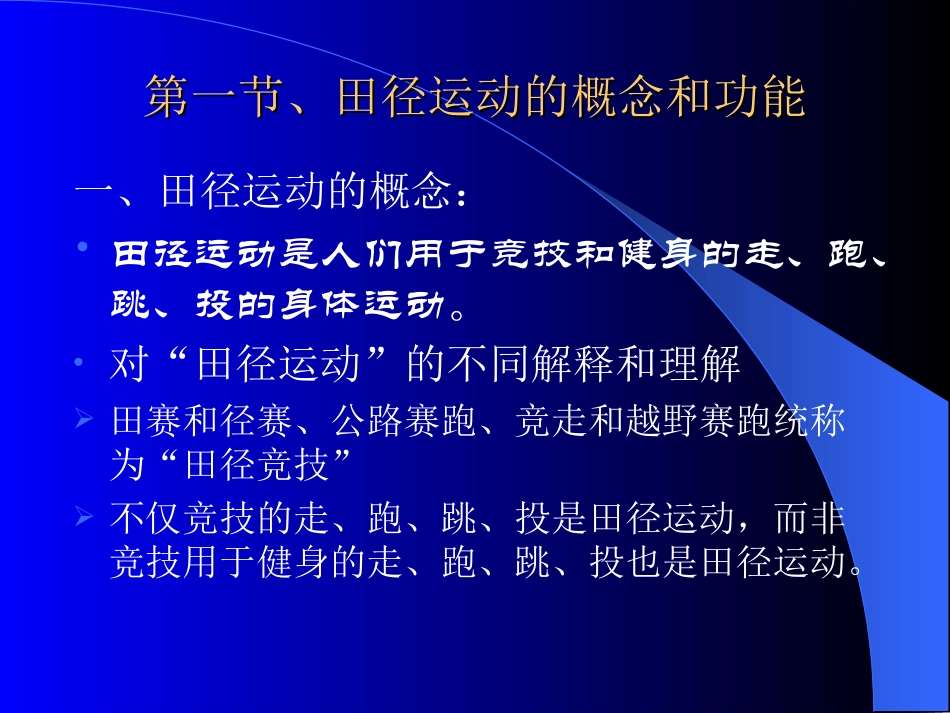 第一节、田径运动的概念和功能

一、田径运动的概念：

• 田径运动是人们用于竞技和健身的走、跑、跳、投的身体运动。

• 对“田径运动”的不同解释和理解

➢ 田赛和径赛、公路赛跑、竞走和越野赛跑统称为“田径竞技”

➢ 不仅竞技的走、跑、跳、投是田径运动，而非竞技用于健身的走、跑、跳、投也是田径运动。